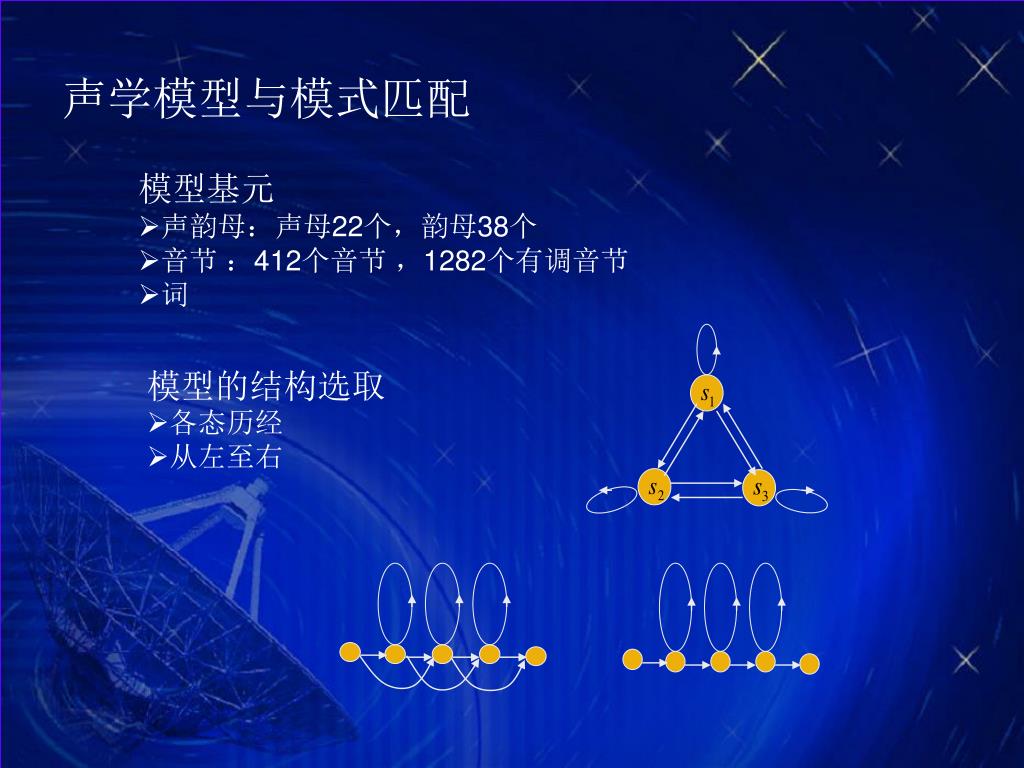 声学模型与模式匹配

模型基元
➢声韵母：声母22个，韵母38个
➢音节 ：412个音节 ，1282个有调音节
➢词

模型的结构选取
➢各态历经
➢从左至右

$s_1$
$s_2$
$s_3$